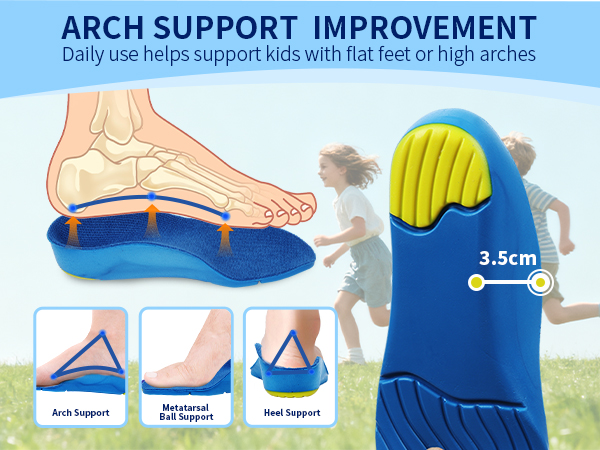 ARCH SUPPORT IMPROVEMENT
Daily use helps support kids with flat feet or high arches

3.5cm

Arch Support

Metatarsal Ball Support

Heel Support